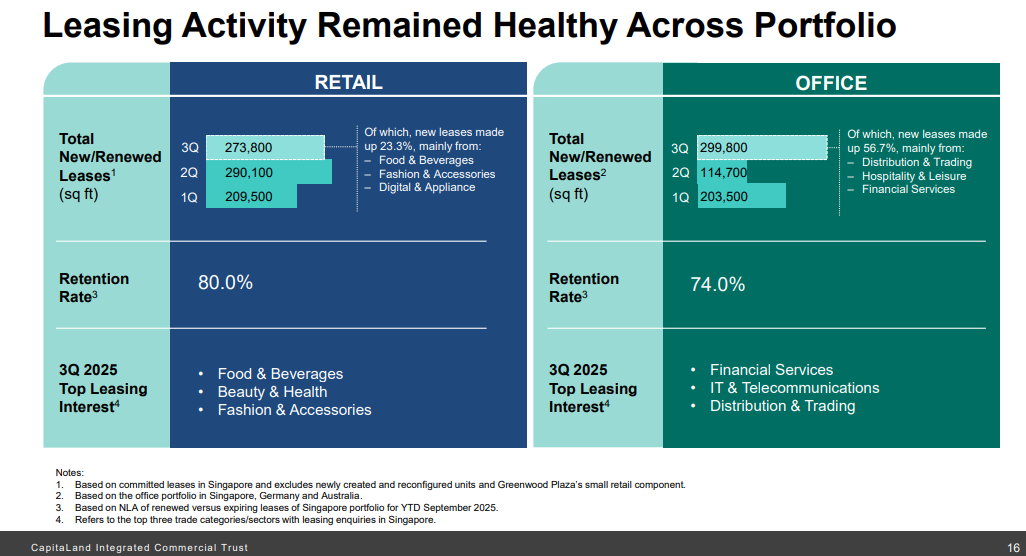 Leasing Activity Remained Healthy Across Portfolio

RETAIL

Total New/Renewed Leases$^1$ (sq ft)

3Q 273,800
2Q 290,100
1Q 209,500

Of which, new leases made up 23.3%, mainly from:
– Food & Beverages
– Fashion & Accessories
– Digital & Appliance

Retention Rate$^3$

80.0%

3Q 2025 Top Leasing Interest$^4$

• Food & Beverages
• Beauty & Health
• Fashion & Accessories

OFFICE

Total New/Renewed Leases$^2$ (sq ft)

3Q 299,800
2Q 114,700
1Q 203,500

Of which, new leases made up 56.7%, mainly from:
– Distribution & Trading
– Hospitality & Leisure
– Financial Services

Retention Rate$^3$

74.0%

3Q 2025 Top Leasing Interest$^4$

• Financial Services
• IT & Telecommunications
• Distribution & Trading

Notes:
1. Based on committed leases in Singapore and excludes newly created and reconfigured units and Greenwood Plaza's small retail component.
2. Based on the office portfolio in Singapore, Germany and Australia.
3. Based on NLA of renewed versus expiring leases of Singapore portfolio for YTD September 2025.
4. Refers to the top three trade categories/sectors with leasing enquiries in Singapore.

CapitaLand Integrated Commercial Trust

16